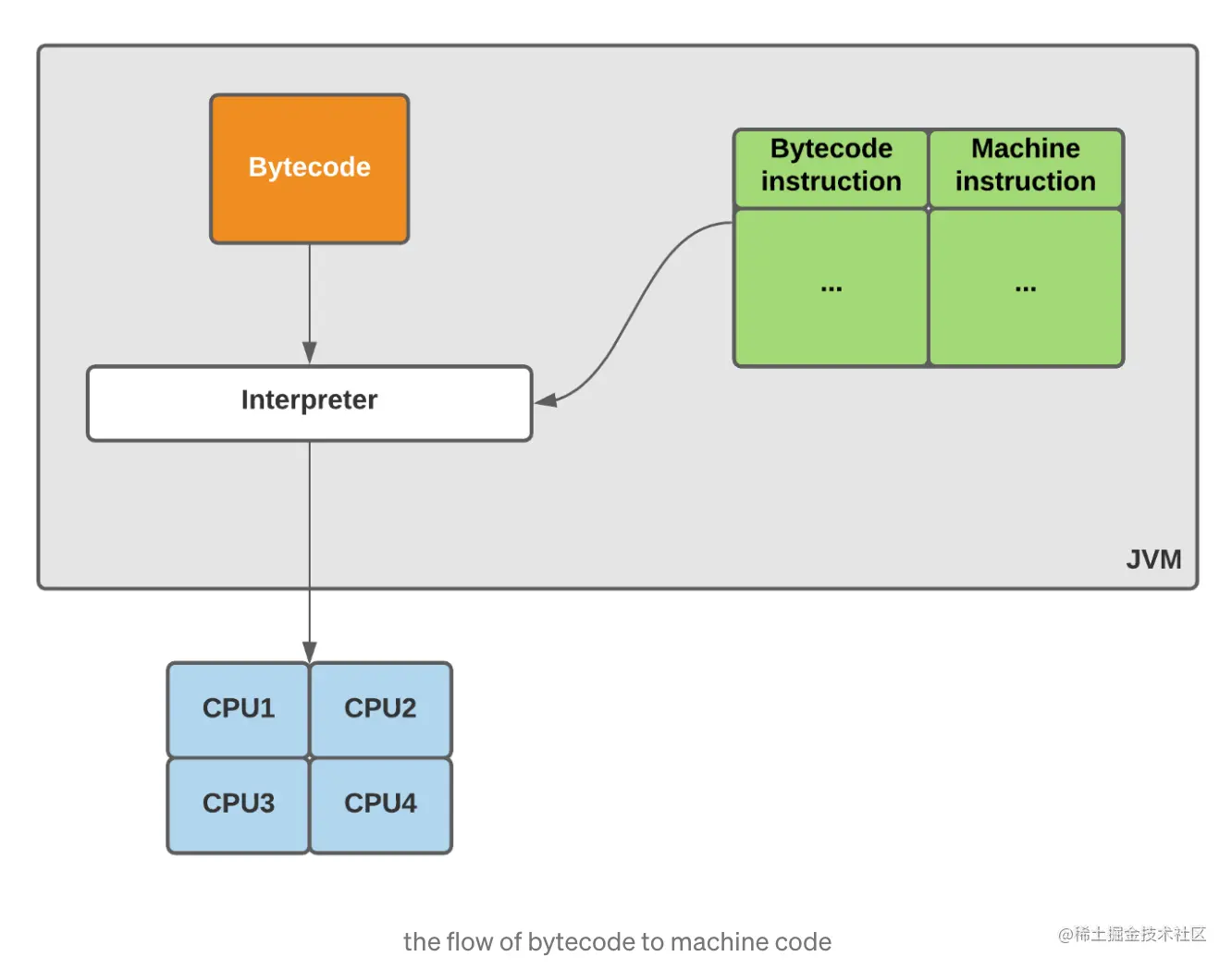 Bytecode

| Bytecode instruction | Machine instruction |
|---|---|
| ... | ... |

Interpreter

JVM

| CPU1 | CPU2 |
|---|---|
| CPU3 | CPU4 |

the flow of bytecode to machine code

@稀土掘金技术社区